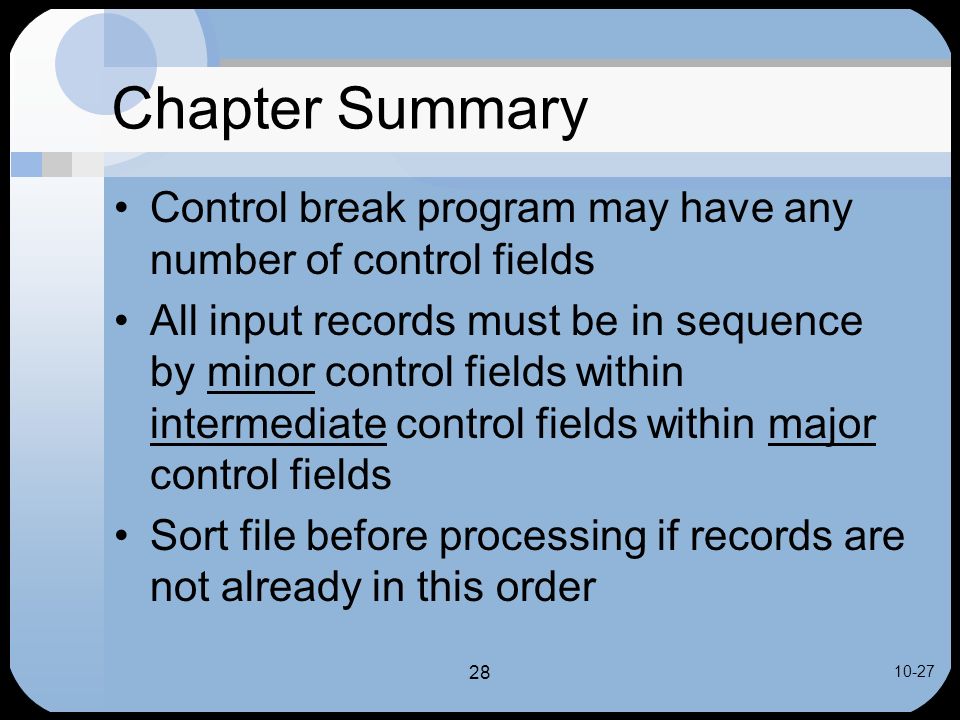 Chapter Summary

• Control break program may have any number of control fields

• All input records must be in sequence by minor control fields within intermediate control fields within major control fields

• Sort file before processing if records are not already in this order

28

10-27